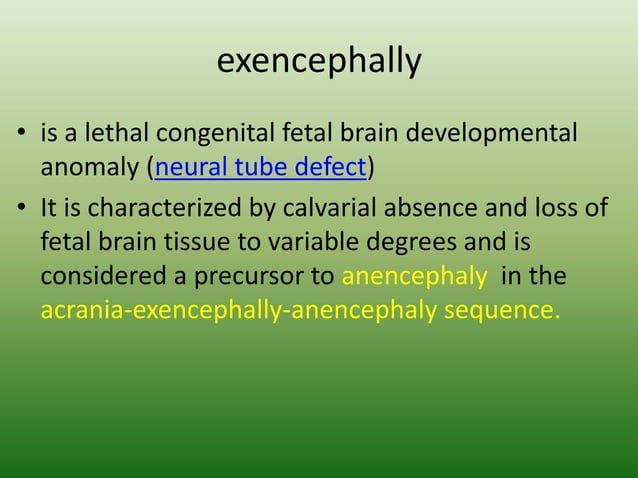 exencephally

• is a lethal congenital fetal brain developmental anomaly (neural tube defect)

• It is characterized by calvarial absence and loss of fetal brain tissue to variable degrees and is considered a precursor to anencephaly in the acrania-exencephally-anencephaly sequence.